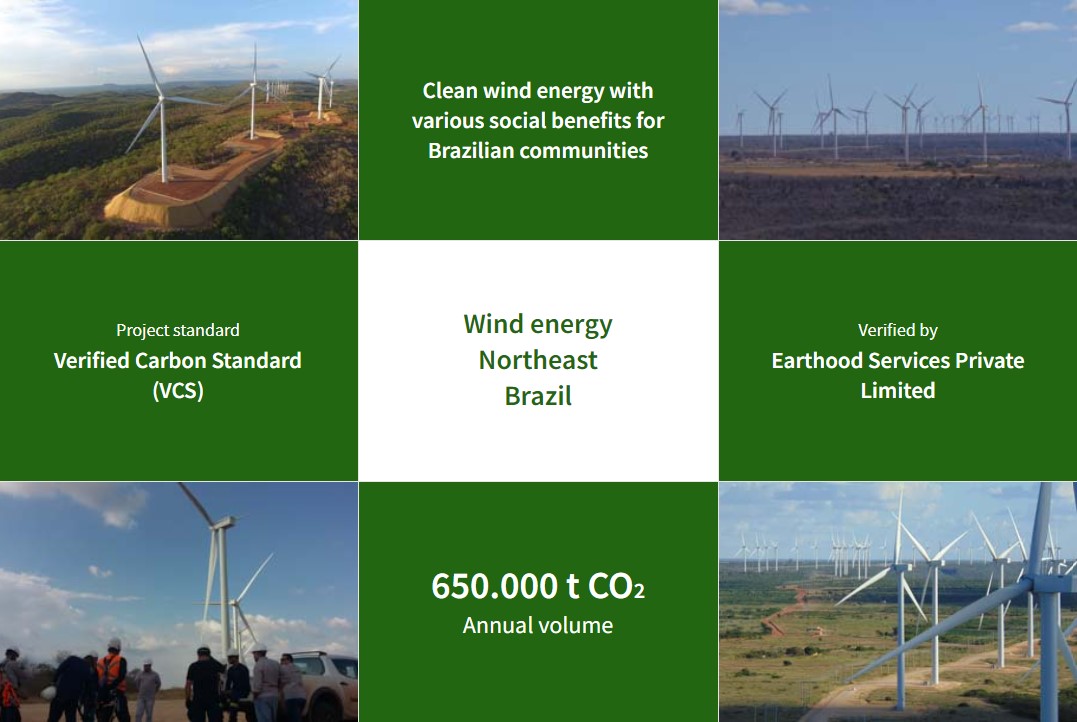 Clean wind energy with various social benefits for Brazilian communities

Project standard
Verified Carbon Standard (VCS)

Wind energy Northeast Brazil

Verified by
Earthood Services Private Limited

650.000 t $CO_2$
Annual volume